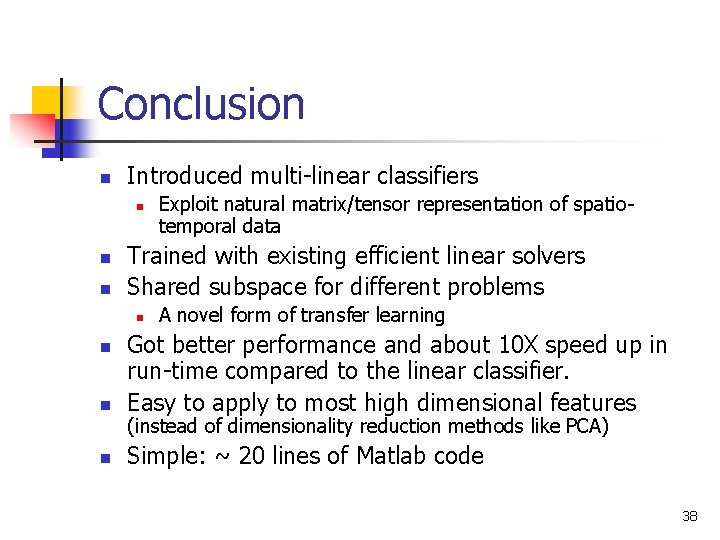 Conclusion

- Introduced multi-linear classifiers
  - Exploit natural matrix/tensor representation of spatio-temporal data
- Trained with existing efficient linear solvers
- Shared subspace for different problems
  - A novel form of transfer learning
- Got better performance and about 10X speed up in run-time compared to the linear classifier.
- Easy to apply to most high dimensional features (instead of dimensionality reduction methods like PCA)
- Simple: ~ 20 lines of Matlab code

38